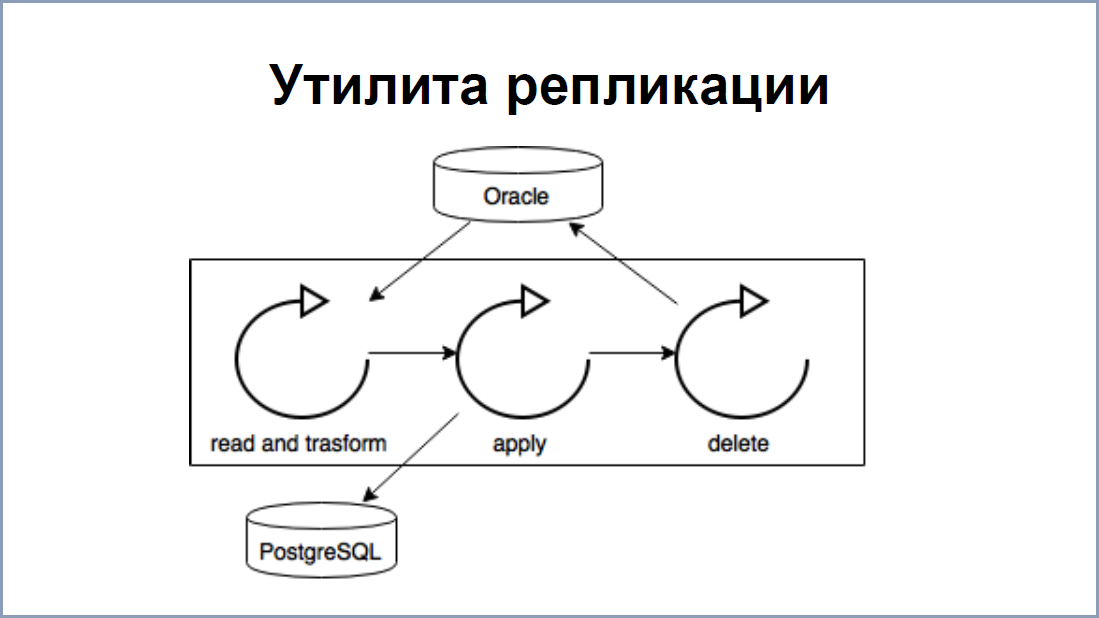 Утилита репликации

Oracle

read and trasform

apply

delete

PostgreSQL